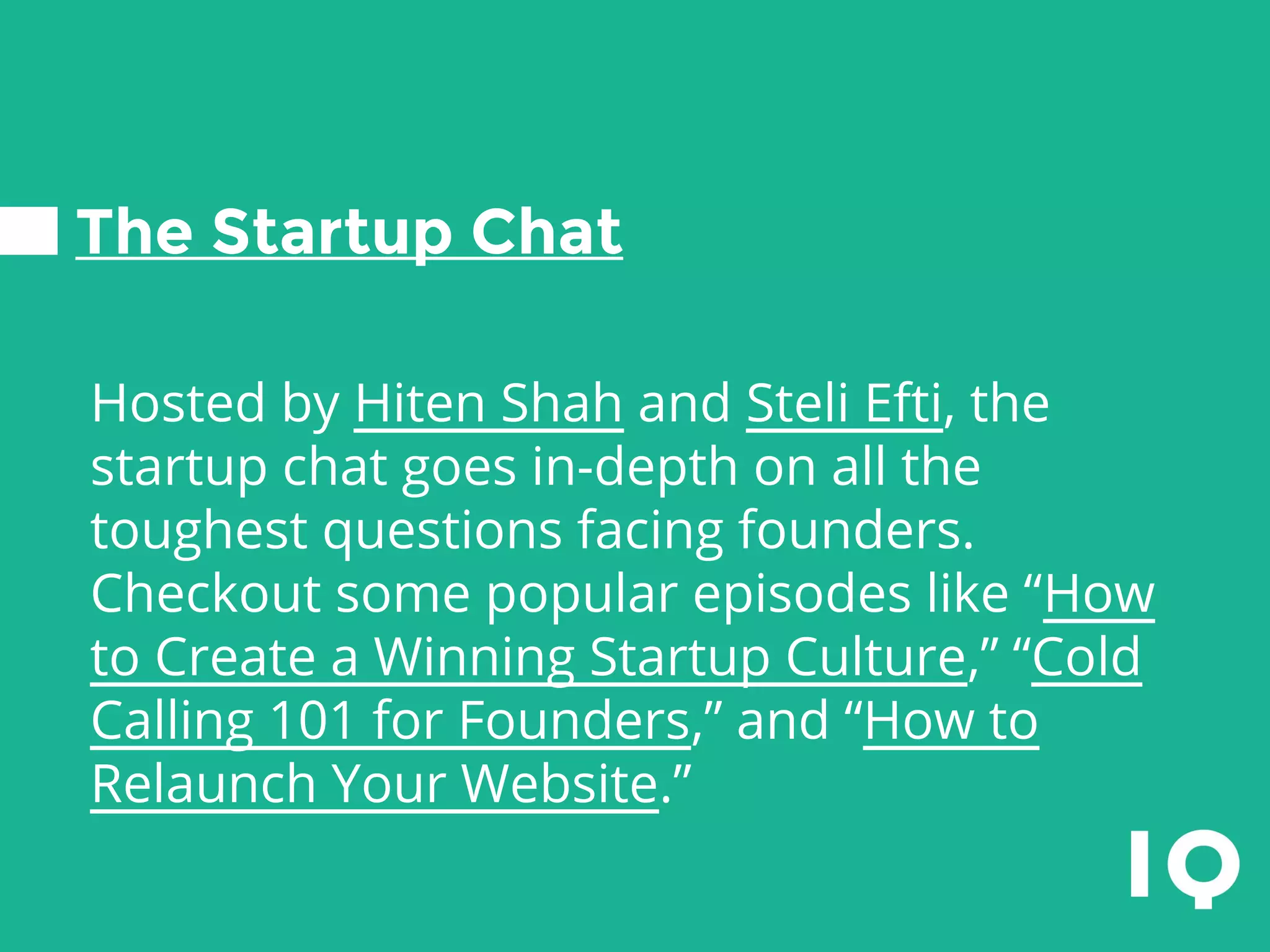 The Startup Chat

Hosted by Hiten Shah and Steli Efti, the startup chat goes in-depth on all the toughest questions facing founders. Checkout some popular episodes like “How to Create a Winning Startup Culture,” “Cold Calling 101 for Founders,” and “How to Relaunch Your Website.”

IQ